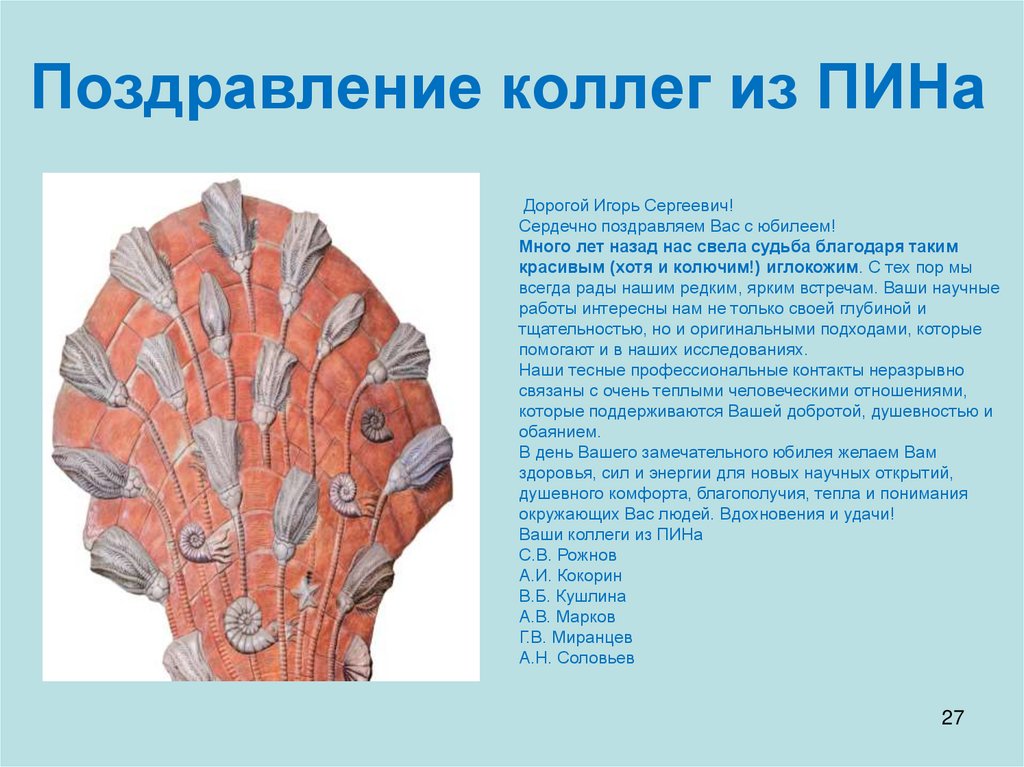 Поздравление коллег из ПИНа

Дорогой Игорь Сергеевич!
Сердечно поздравляем Вас с юбилеем!
Много лет назад нас свела судьба благодаря таким красивым (хотя и колючим!) иглокожим. С тех пор мы всегда рады нашим редким, ярким встречам. Ваши научные работы интересны нам не только своей глубиной и тщательностью, но и оригинальными подходами, которые помогают и в наших исследованиях.
Наши тесные профессиональные контакты неразрывно связаны с очень теплыми человеческими отношениями, которые поддерживаются Вашей добротой, душевностью и обаянием.
В день Вашего замечательного юбилея желаем Вам здоровья, сил и энергии для новых научных открытий, душевного комфорта, благополучия, тепла и понимания окружающих Вас людей. Вдохновения и удачи!
Ваши коллеги из ПИНа
С.В. Рожнов
А.И. Кокорин
В.Б. Кушлина
А.В. Марков
Г.В. Миранцев
А.Н. Соловьев

27